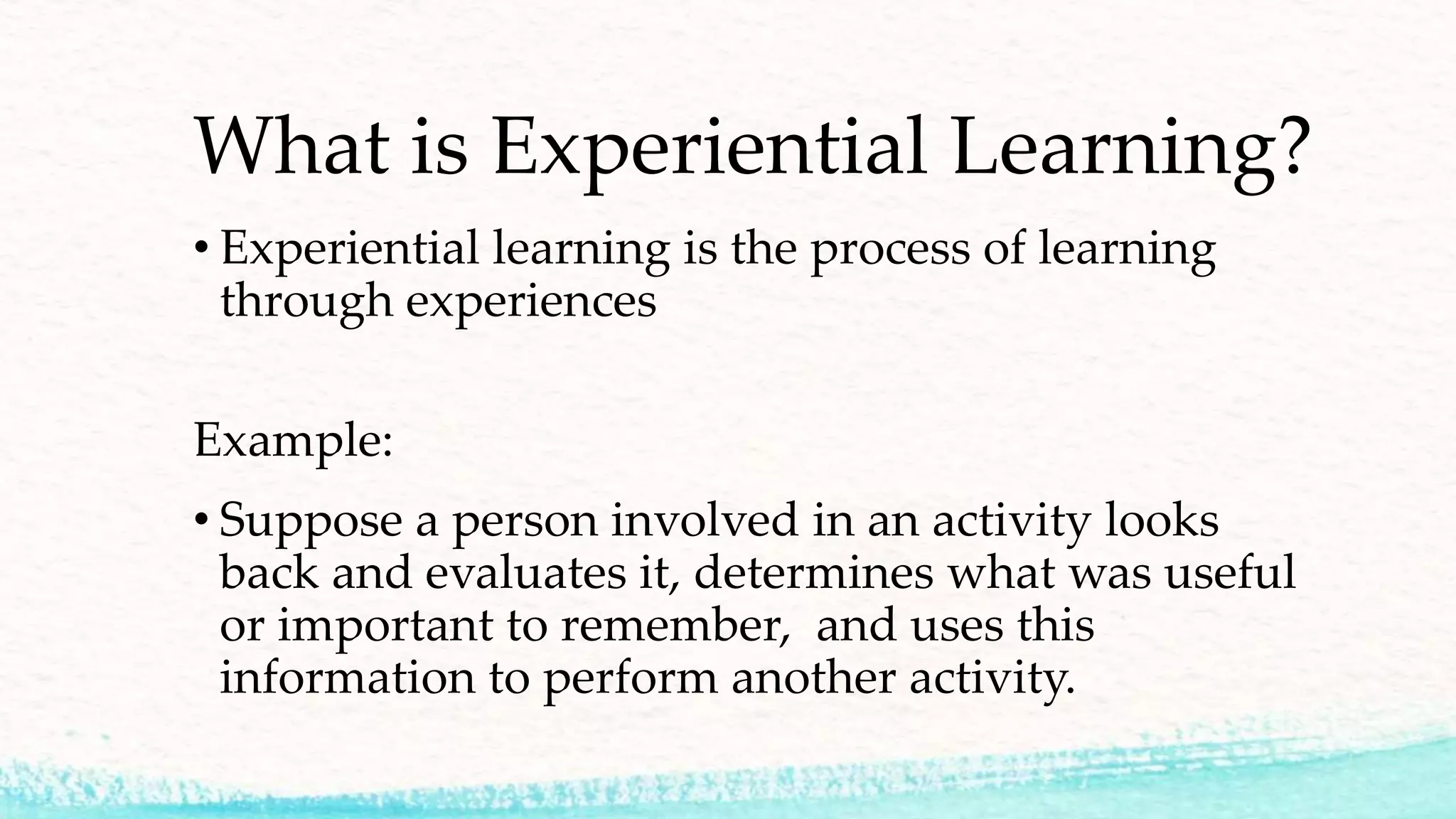 What is Experiential Learning?

• Experiential learning is the process of learning through experiences

Example:

• Suppose a person involved in an activity looks back and evaluates it, determines what was useful or important to remember, and uses this information to perform another activity.